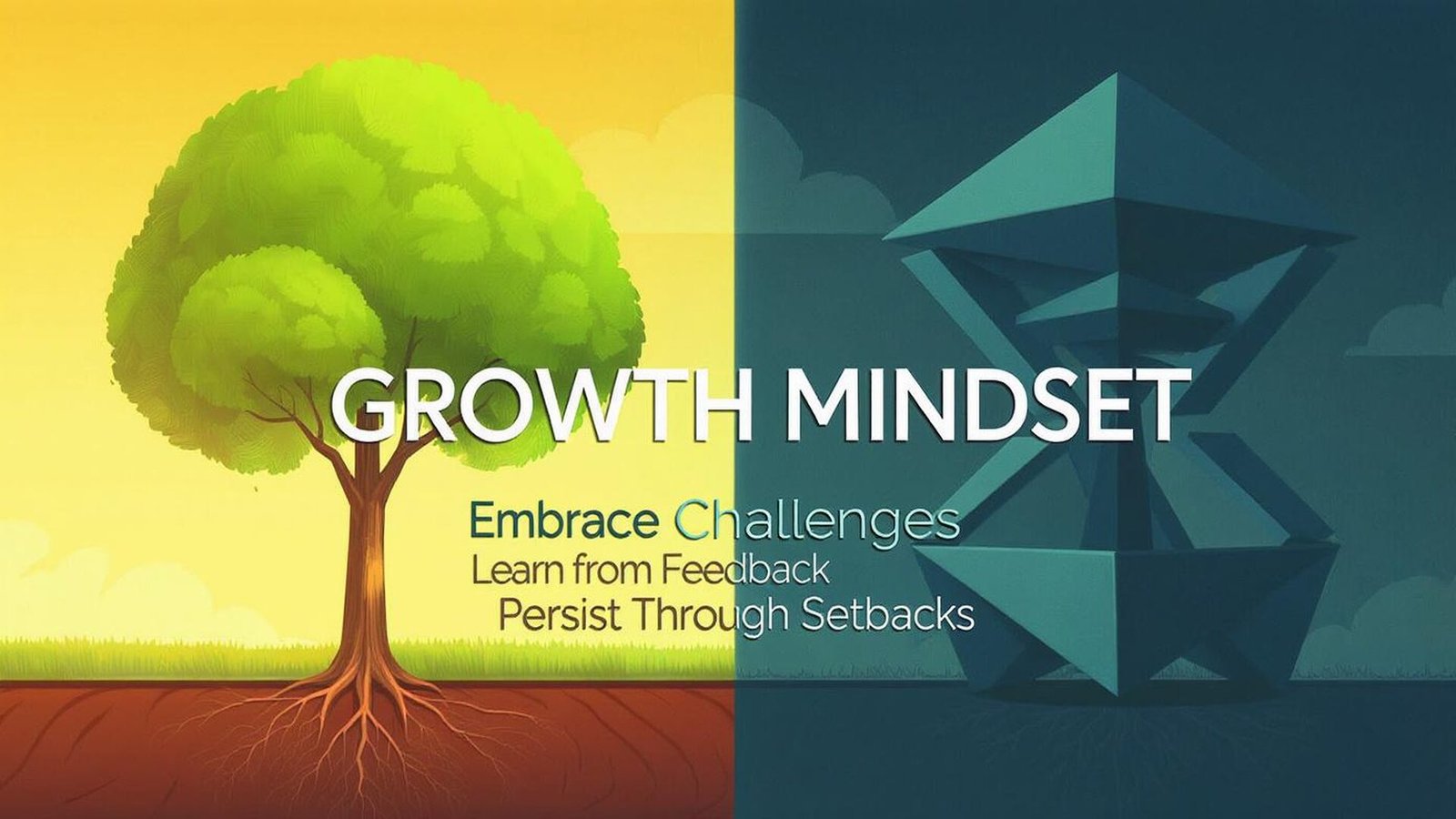 GROWTH MINDSET

Embrace Challenges
Learn from Feedback
Persist Through Setbacks